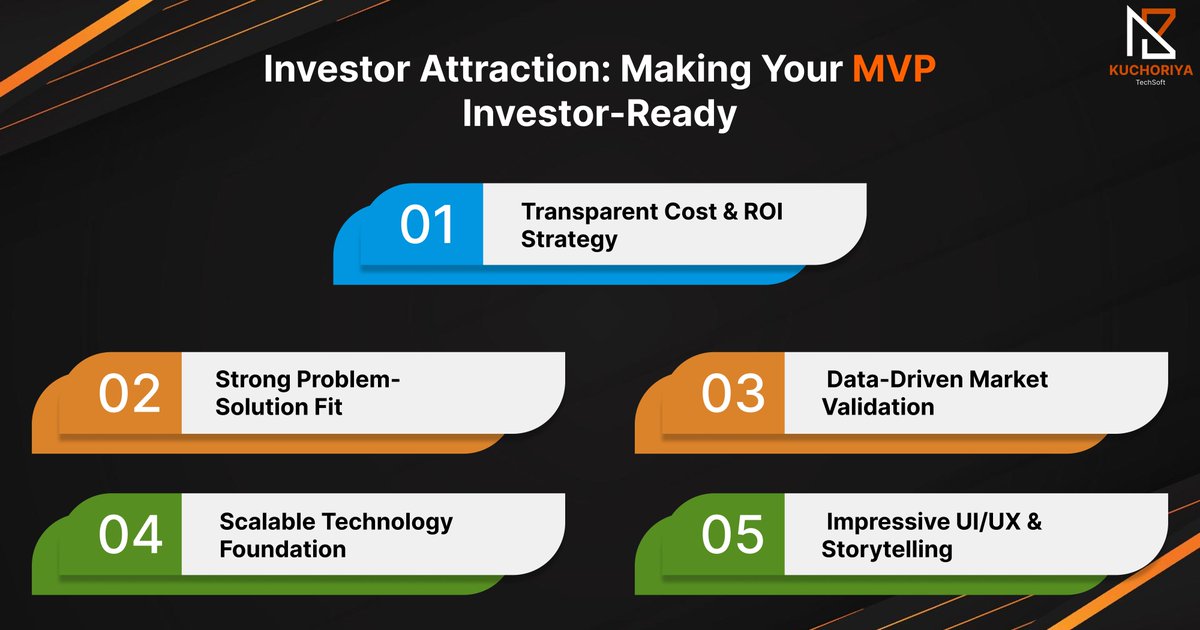 Investor Attraction: Making Your MVP Investor-Ready

KUCHORIYA
TechSoft

01 Transparent Cost & ROI Strategy

02 Strong Problem-Solution Fit

03 Data-Driven Market Validation

04 Scalable Technology Foundation

05 Impressive UI/UX & Storytelling